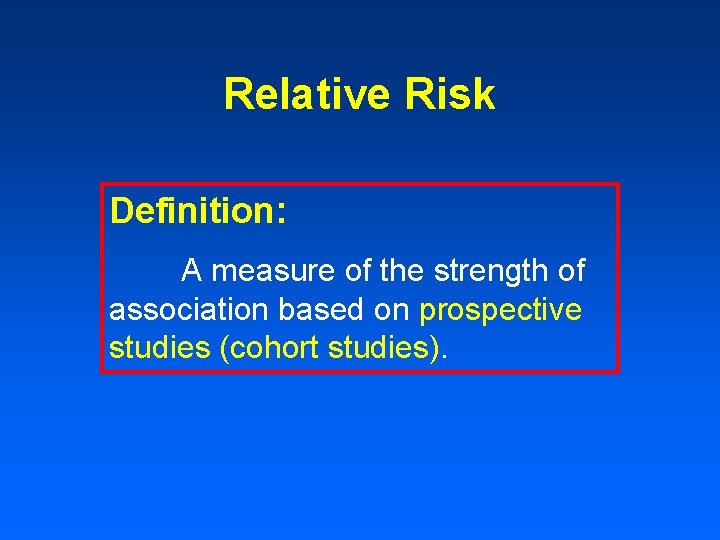 Relative Risk

Definition:

A measure of the strength of association based on prospective studies (cohort studies).